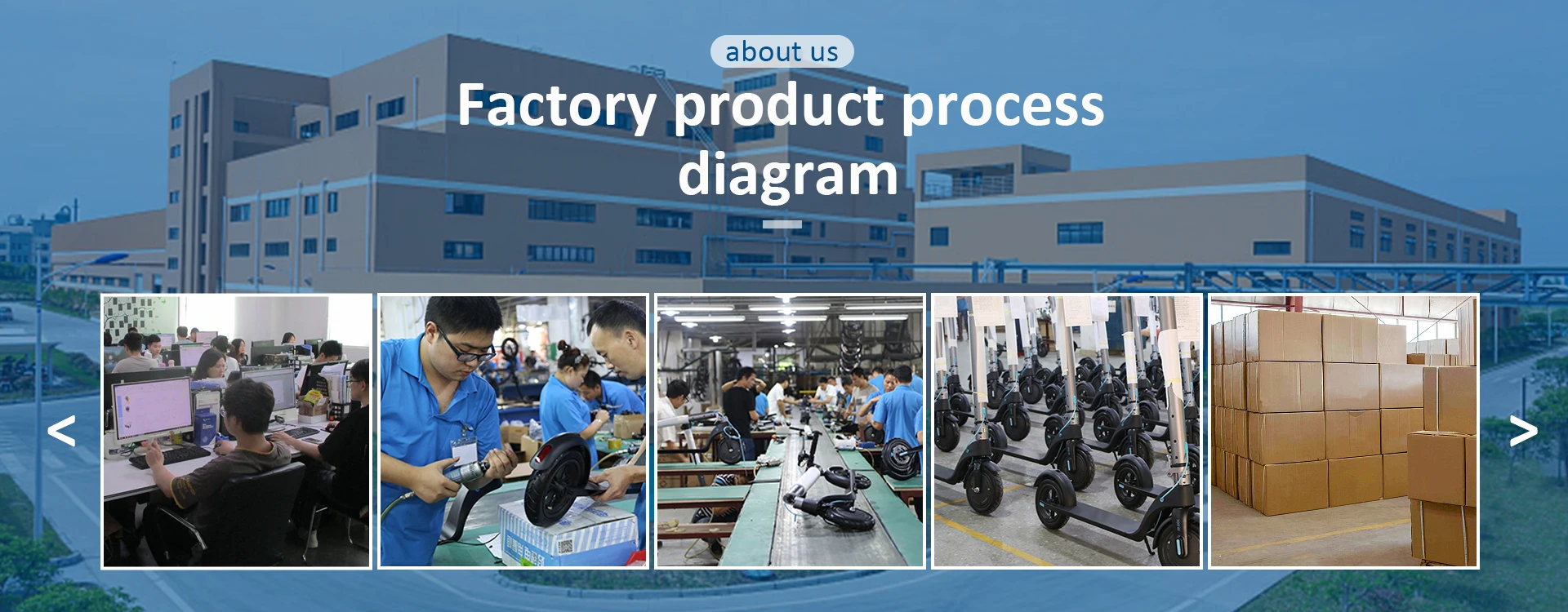 about us

Factory product process diagram

<

>